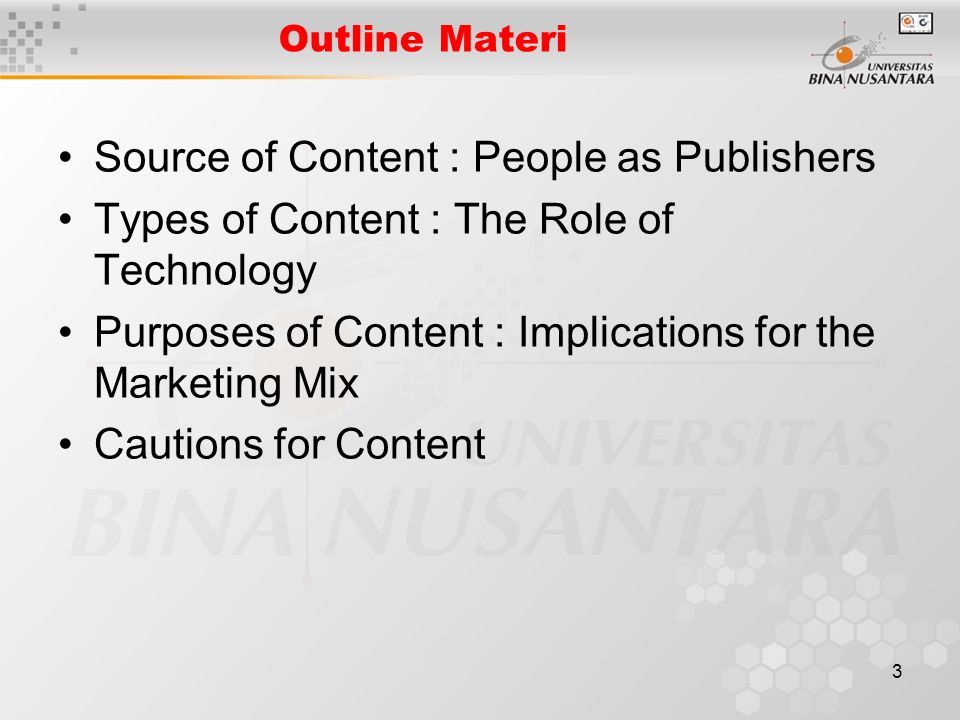 Outline Materi

UNIVERSITAS BINA NUSANTARA

• Source of Content : People as Publishers
• Types of Content : The Role of Technology
• Purposes of Content : Implications for the Marketing Mix
• Cautions for Content

UNIVERSITAS BINA NUSANTARA

3